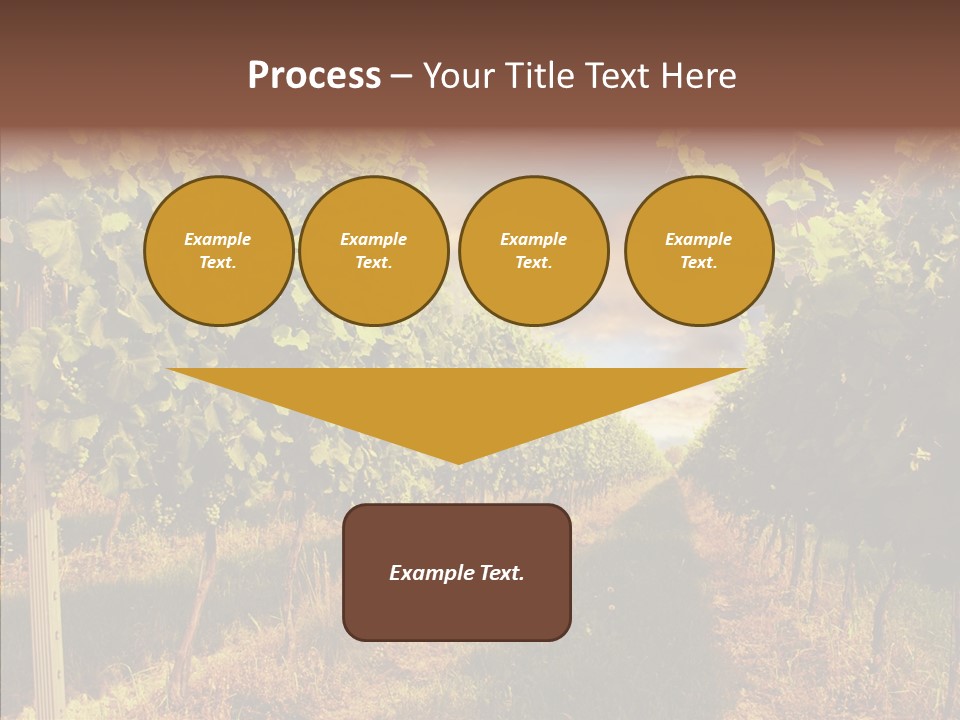 Process – Your Title Text Here

Example Text.

Example Text.

Example Text.

Example Text.

Example Text.